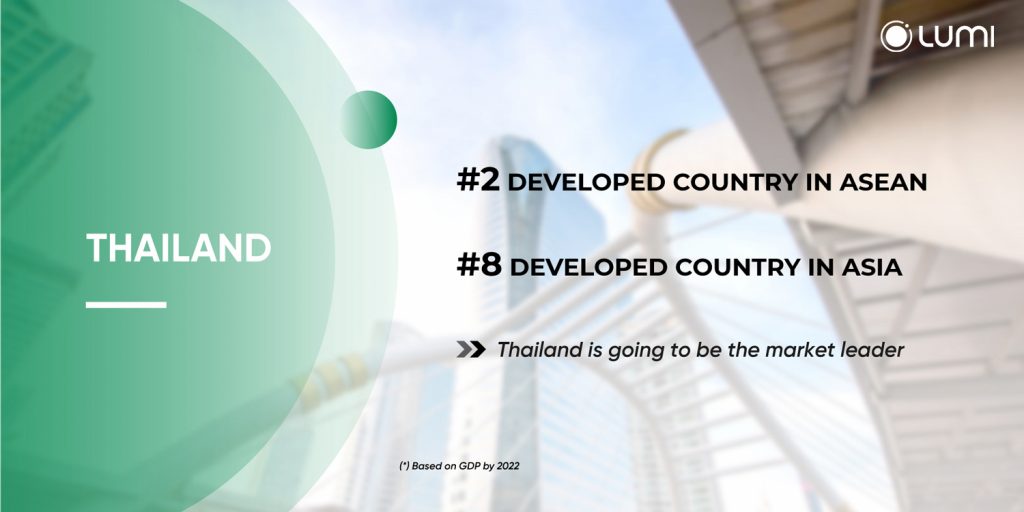 LUMI

THAILAND

#2 DEVELOPED COUNTRY IN ASEAN

#8 DEVELOPED COUNTRY IN ASIA

Thailand is going to be the market leader

(*) Based on GDP by 2022